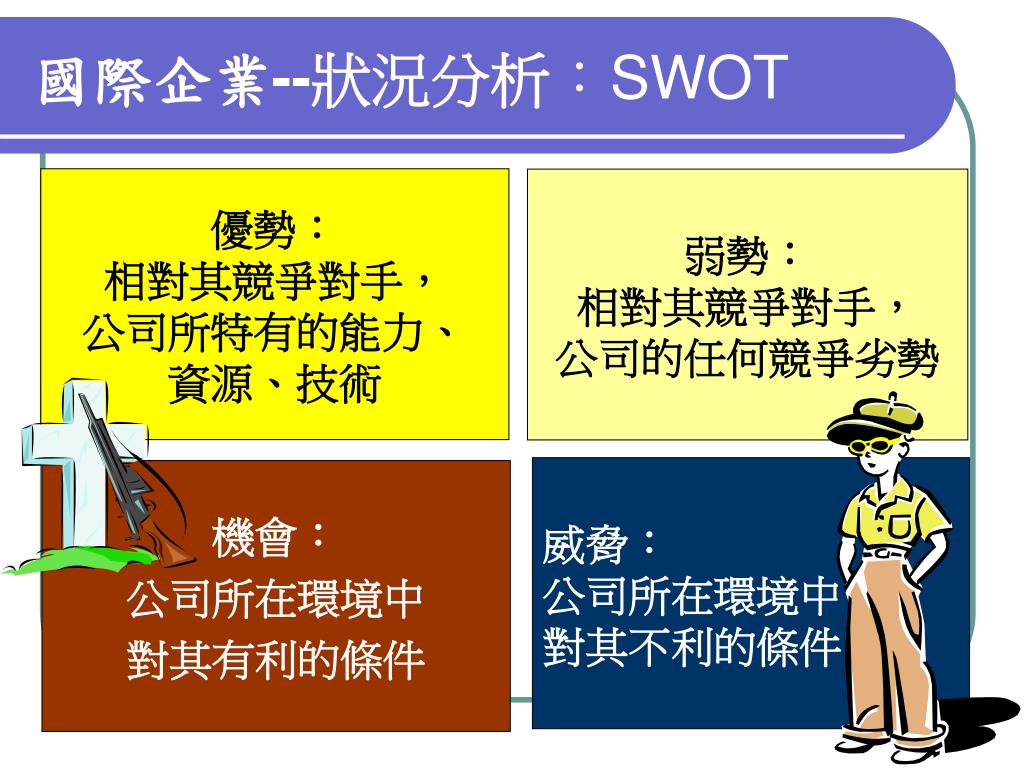 國際企業--狀況分析：SWOT

優勢：
相對其競爭對手，
公司所特有的能力、
資源、技術

弱勢：
相對其競爭對手，
公司的任何競爭劣勢

機會：
公司所在環境中
對其有利的條件

威脅：
公司所在環境中
對其不利的條件